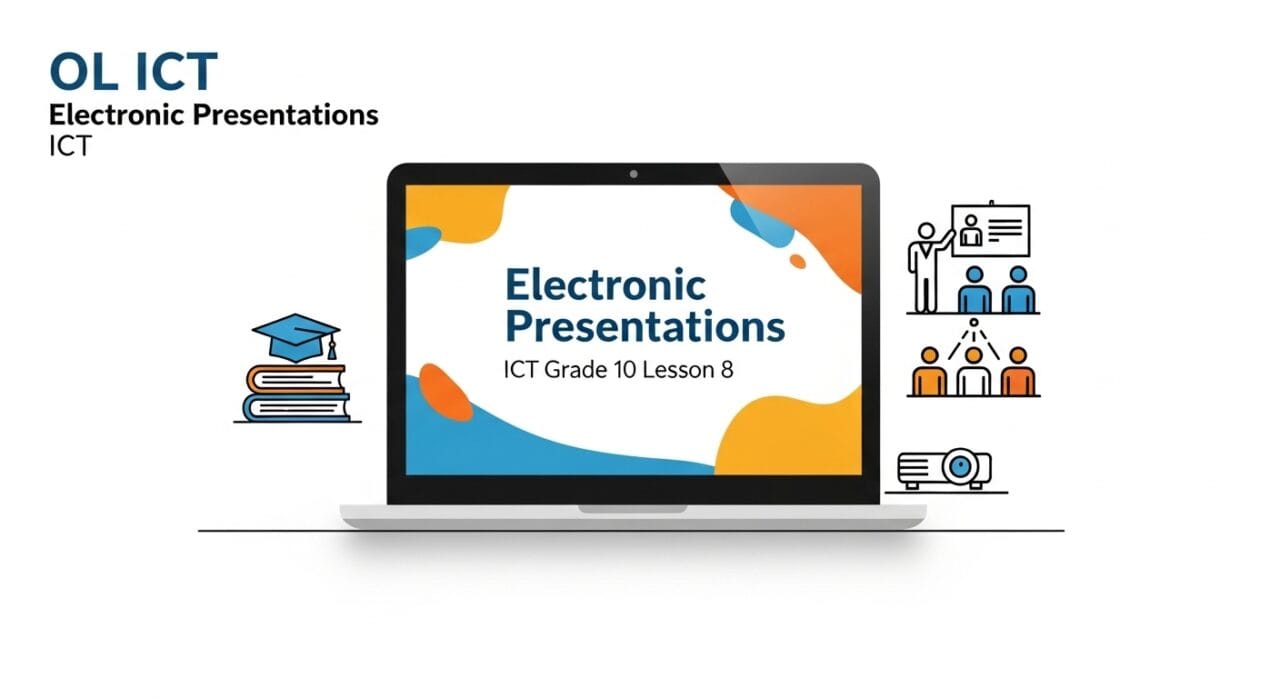 OL ICT
Electronic Presentations
ICT

Electronic Presentations
ICT Grade 10 Lesson 8